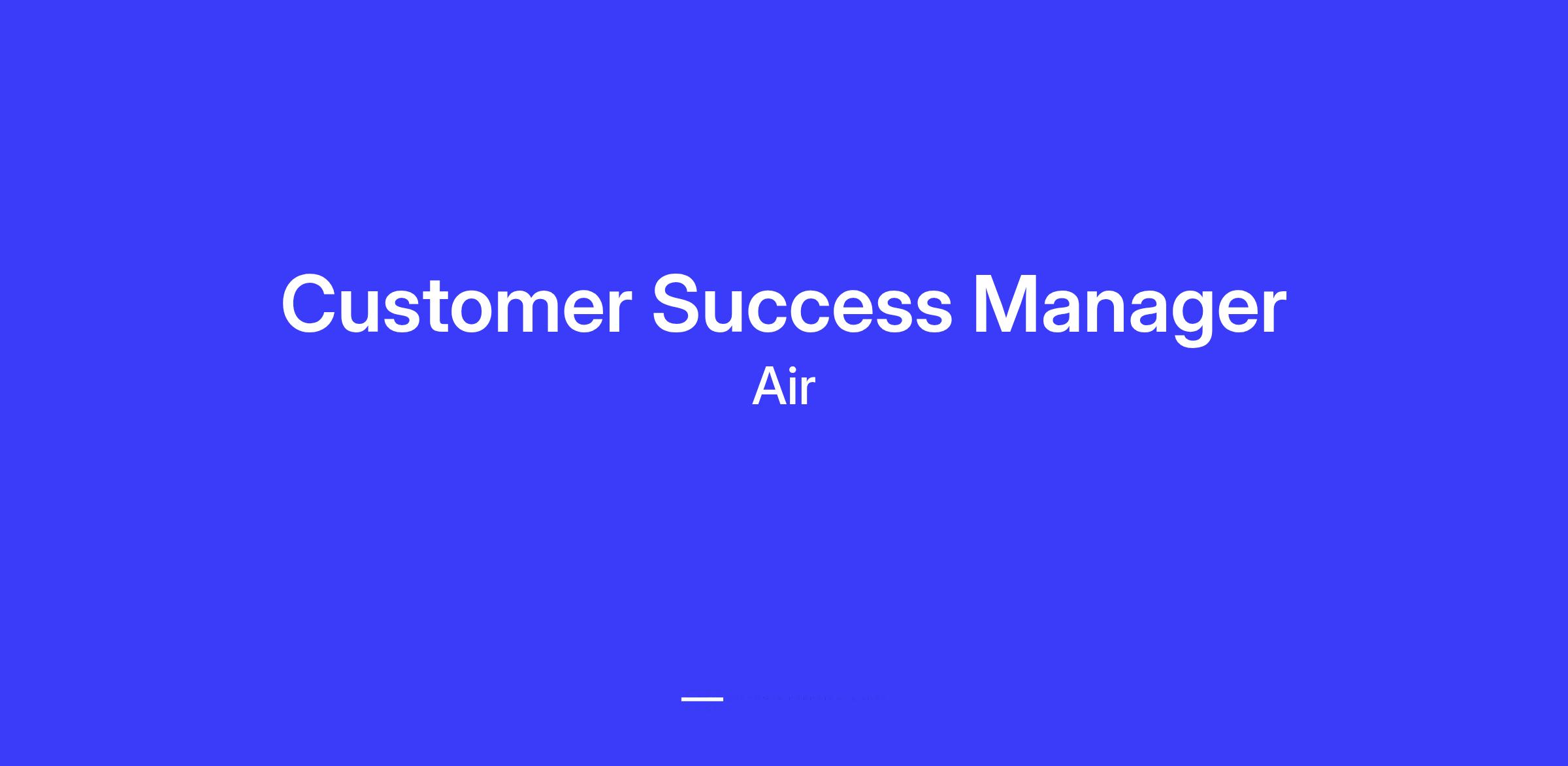 Customer Success Manager
Air